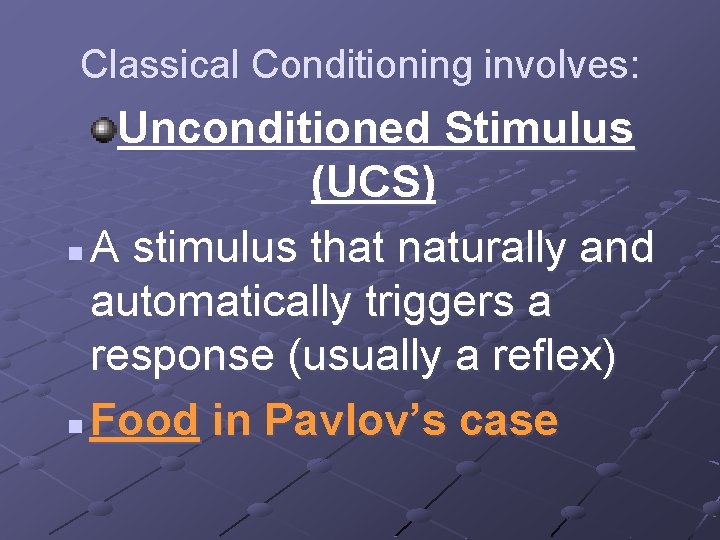 Classical Conditioning involves:

Unconditioned Stimulus (UCS)

A stimulus that naturally and automatically triggers a response (usually a reflex)

Food in Pavlov's case